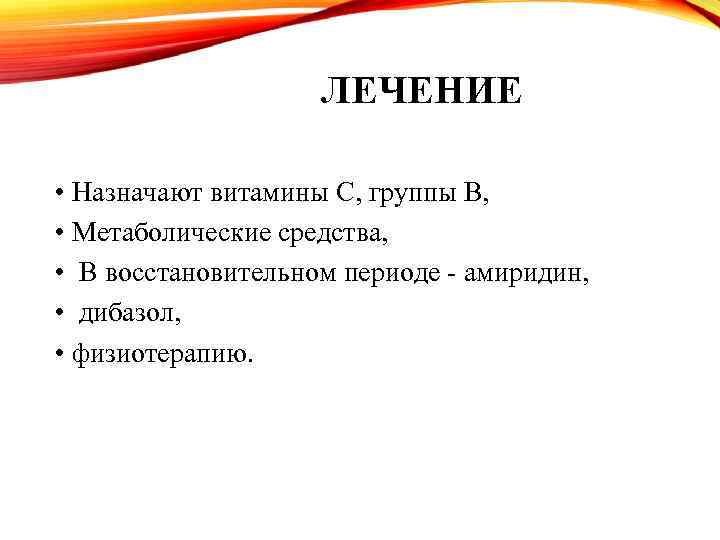 ЛЕЧЕНИЕ

• Назначают витамины С, группы В,
• Метаболические средства,
• В восстановительном периоде - амиридин,
• дибазол,
• физиотерапию.